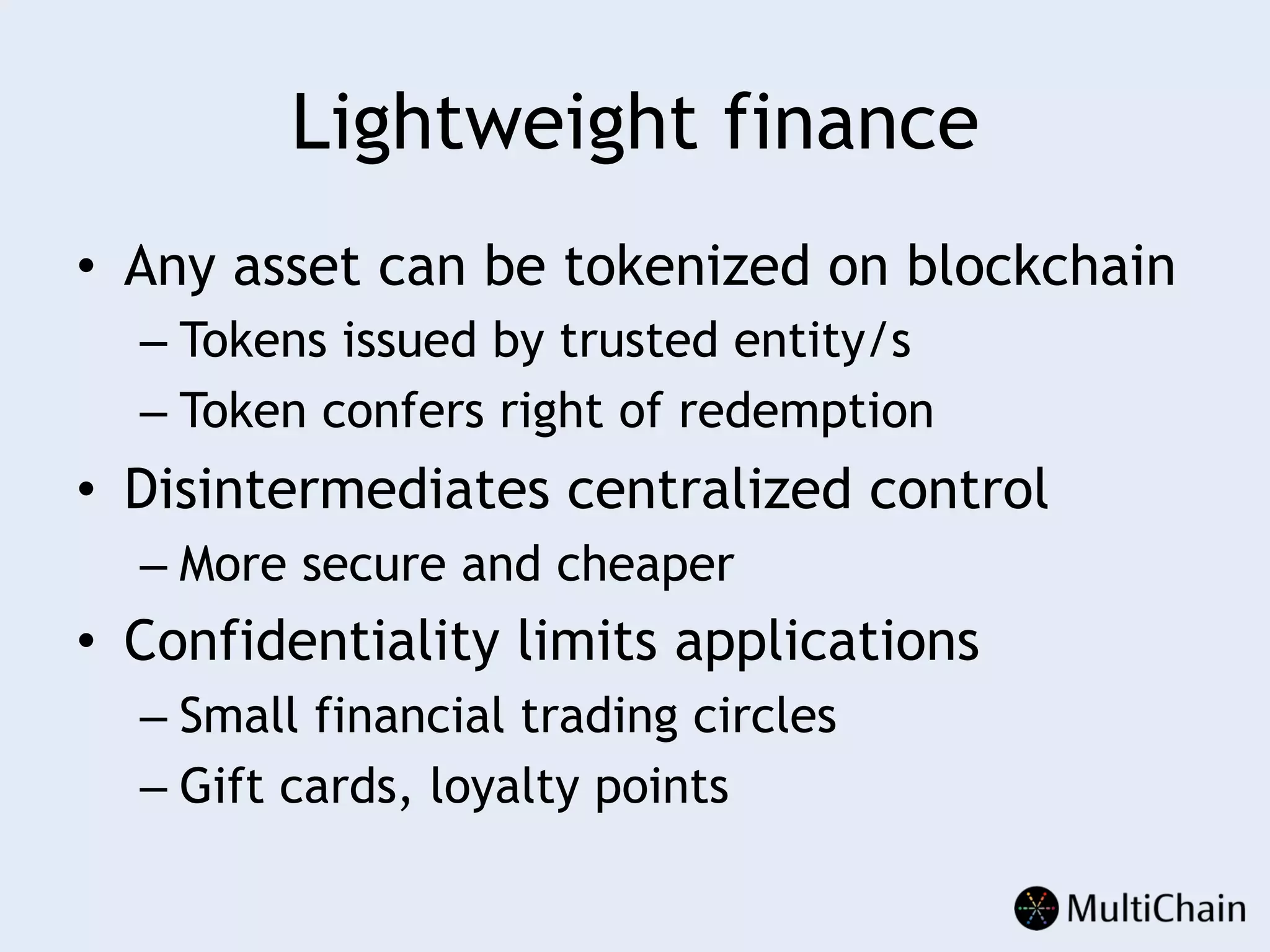 Lightweight finance

• Any asset can be tokenized on blockchain
– Tokens issued by trusted entity/s
– Token confers right of redemption
• Disintermediates centralized control
– More secure and cheaper
• Confidentiality limits applications
– Small financial trading circles
– Gift cards, loyalty points

MultiChain